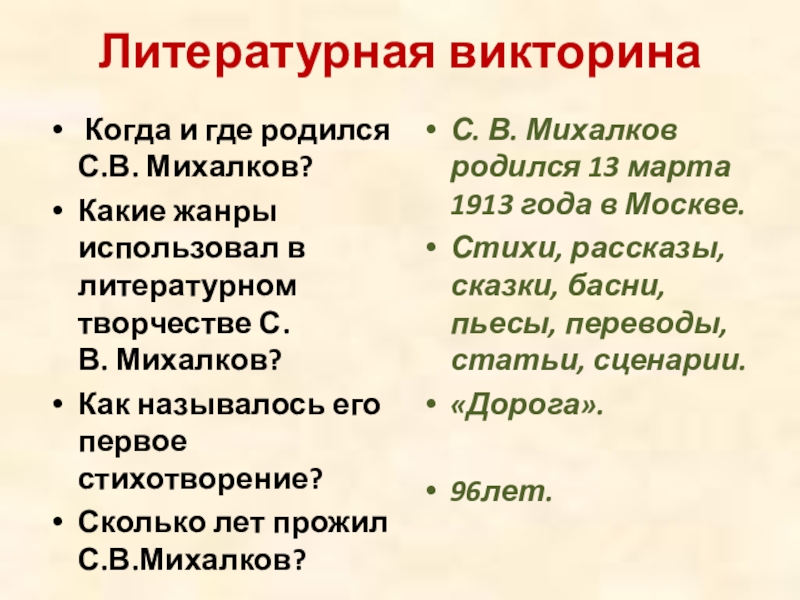 Литературная викторина

• Когда и где родился С.В. Михалков?
• Какие жанры использовал в литературном творчестве С. В. Михалков?
• Как называлось его первое стихотворение?
• Сколько лет прожил С.В.Михалков?

• С. В. Михалков родился 13 марта 1913 года в Москве.
• Стихи, рассказы, сказки, басни, пьесы, переводы, статьи, сценарии.
• «Дорога».
• 96лет.